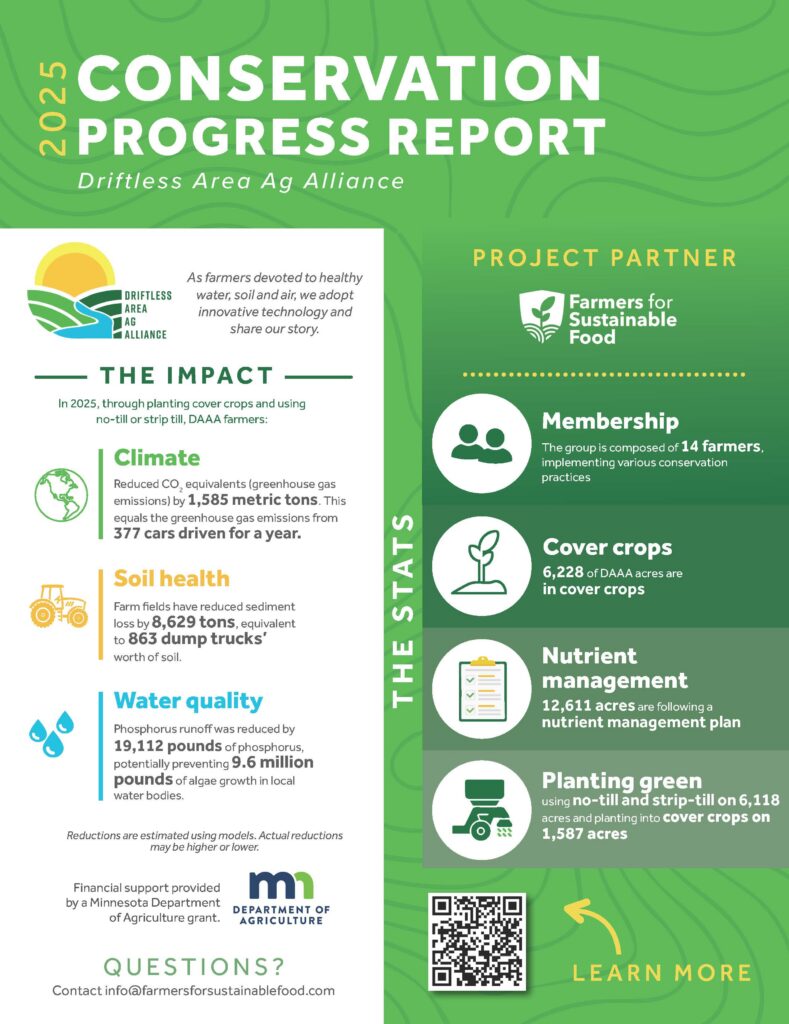 2025 CONSERVATION PROGRESS REPORT
Driftless Area Ag Alliance

DRIFTLESS AREA AG ALLIANCE

As farmers devoted to healthy water, soil and air, we adopt innovative technology and share our story.

THE IMPACT

In 2025, through planting cover crops and using no-till or strip till, DAAA farmers:

Climate
Reduced $CO_2$ equivalents (greenhouse gas emissions) by 1,585 metric tons. This equals the greenhouse gas emissions from 377 cars driven for a year.

Soil health
Farm fields have reduced sediment loss by 8,629 tons, equivalent to 863 dump trucks' worth of soil.

Water quality
Phosphorus runoff was reduced by 19,112 pounds of phosphorus, potentially preventing 9.6 million pounds of algae growth in local water bodies.

Reductions are estimated using models. Actual reductions may be higher or lower.

Financial support provided by a Minnesota Department of Agriculture grant.

mn DEPARTMENT OF AGRICULTURE

QUESTIONS?
Contact info@farmersforsustainablefood.com

PROJECT PARTNER

Farmers for Sustainable Food

THE STATS

Membership
The group is composed of 14 farmers, implementing various conservation practices

Cover crops
6,228 of DAAA acres are in cover crops

Nutrient management
12,611 acres are following a nutrient management plan

Planting green
using no-till and strip-till on 6,118 acres and planting into cover crops on 1,587 acres

LEARN MORE